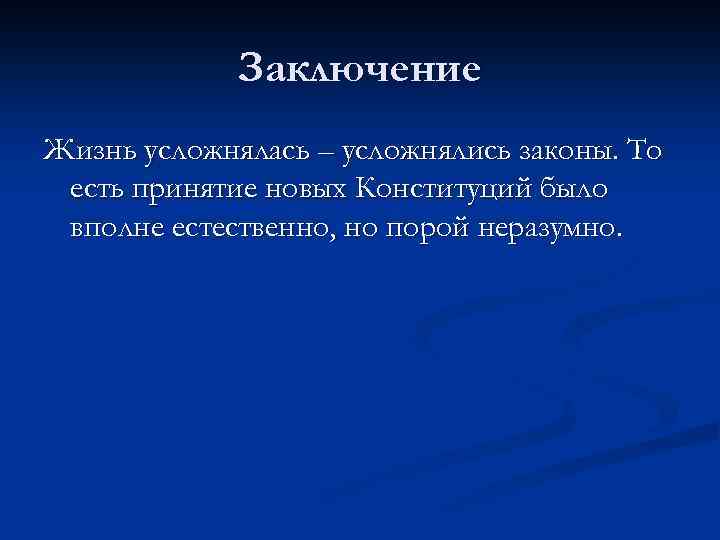 Заключение

Жизнь усложнялась – усложнялись законы. То есть принятие новых Конституций было вполне естественно, но порой неразумно.